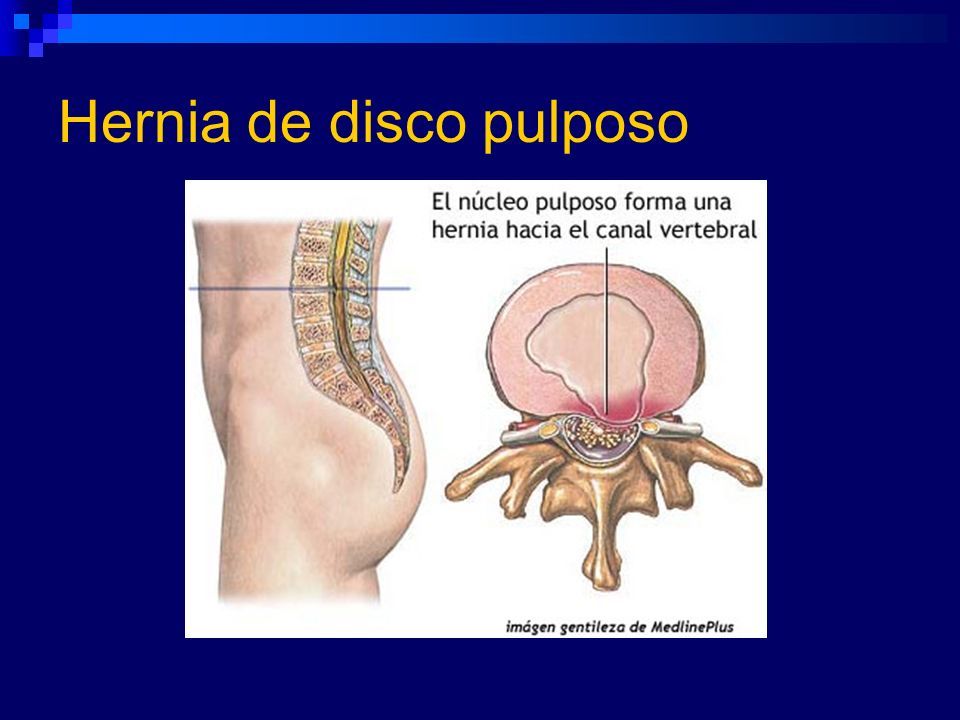 Hernia de disco pulposo

El núcleo pulposo forma una hernia hacia el canal vertebral

imágen gentileza de MedlinePlus